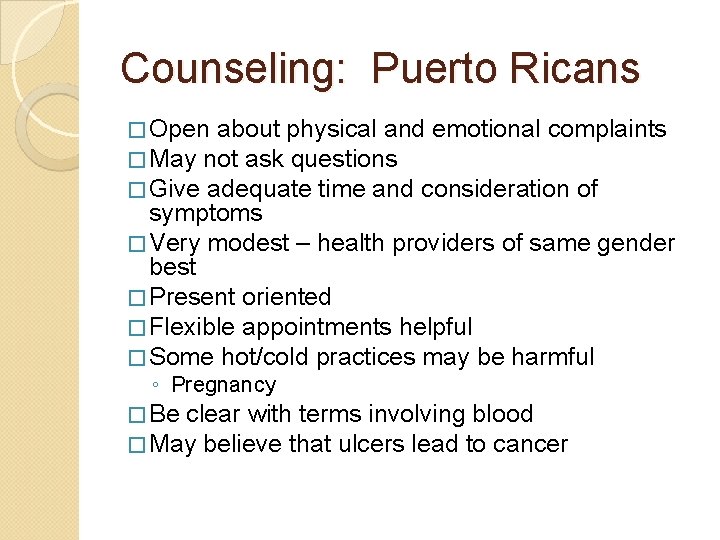 Counseling: Puerto Ricans

□ Open about physical and emotional complaints
□ May not ask questions
□ Give adequate time and consideration of symptoms
□ Very modest – health providers of same gender best
□ Present oriented
□ Flexible appointments helpful
□ Some hot/cold practices may be harmful
◦ Pregnancy
□ Be clear with terms involving blood
□ May believe that ulcers lead to cancer